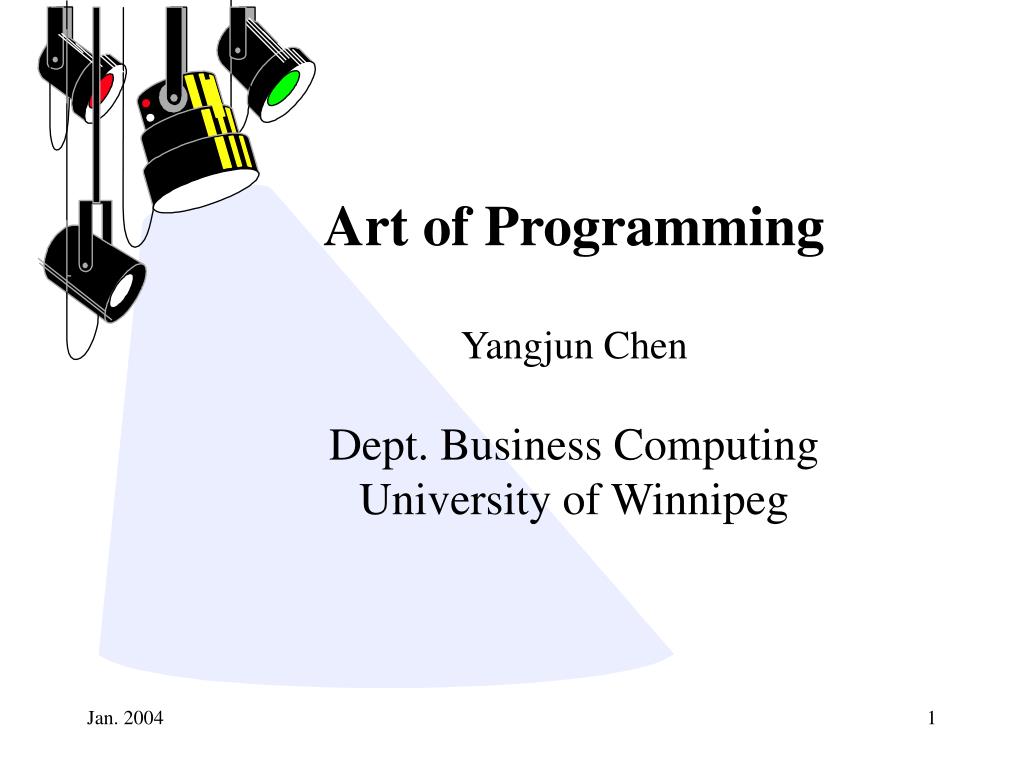 Art of Programming

Yangjun Chen

Dept. Business Computing
University of Winnipeg

Jan. 2004

1